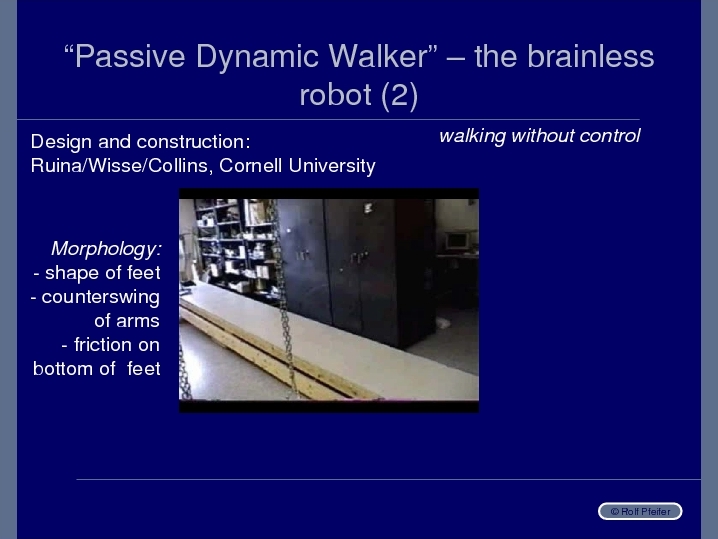 “Passive Dynamic Walker” – the brainless robot (2)

Design and construction:
Ruina/Wisse/Collins, Cornell University

walking without control

Morphology:
- shape of feet
- counterswing of arms
- friction on bottom of feet

© Rolf Pfeifer